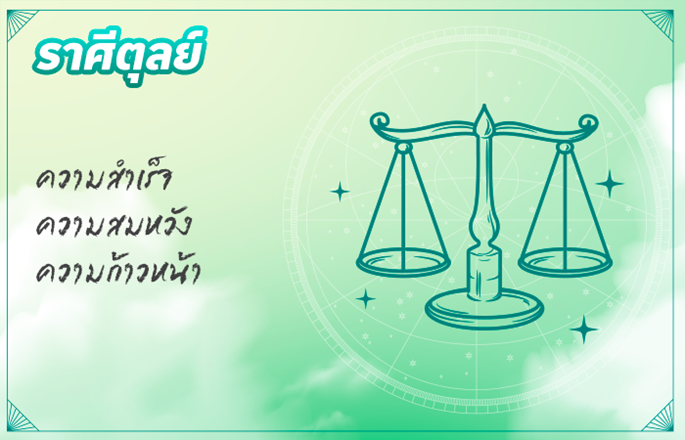 ราศีตุลย์

ความสำเร็จ
ความสมหวัง
ความก้าวหน้า